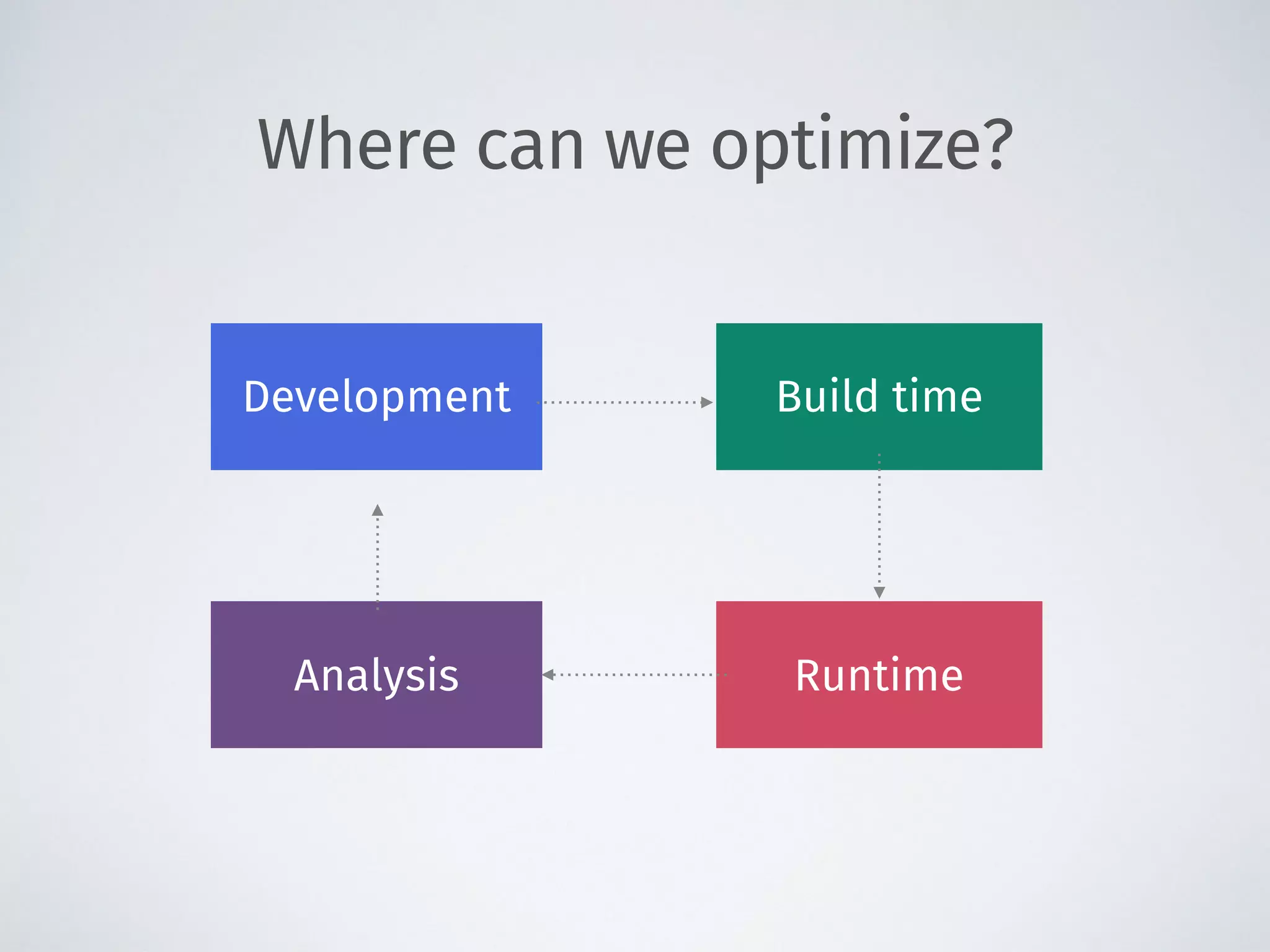 Where can we optimize?

Development

Build time

Analysis

Runtime